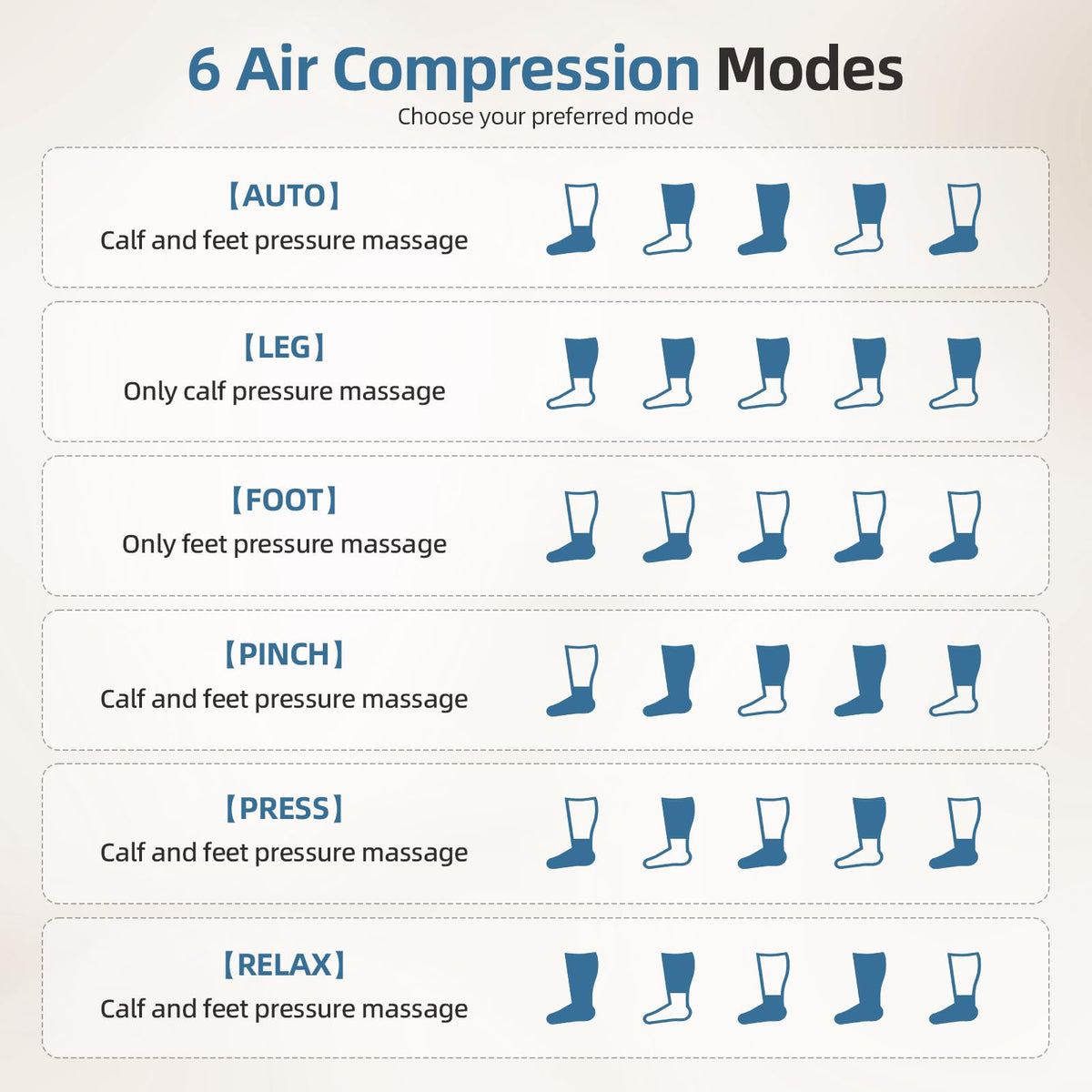 6 Air Compression Modes

Choose your preferred mode

【AUTO】
Calf and feet pressure massage

【LEG】
Only calf pressure massage

【FOOT】
Only feet pressure massage

【PINCH】
Calf and feet pressure massage

【PRESS】
Calf and feet pressure massage

【RELAX】
Calf and feet pressure massage